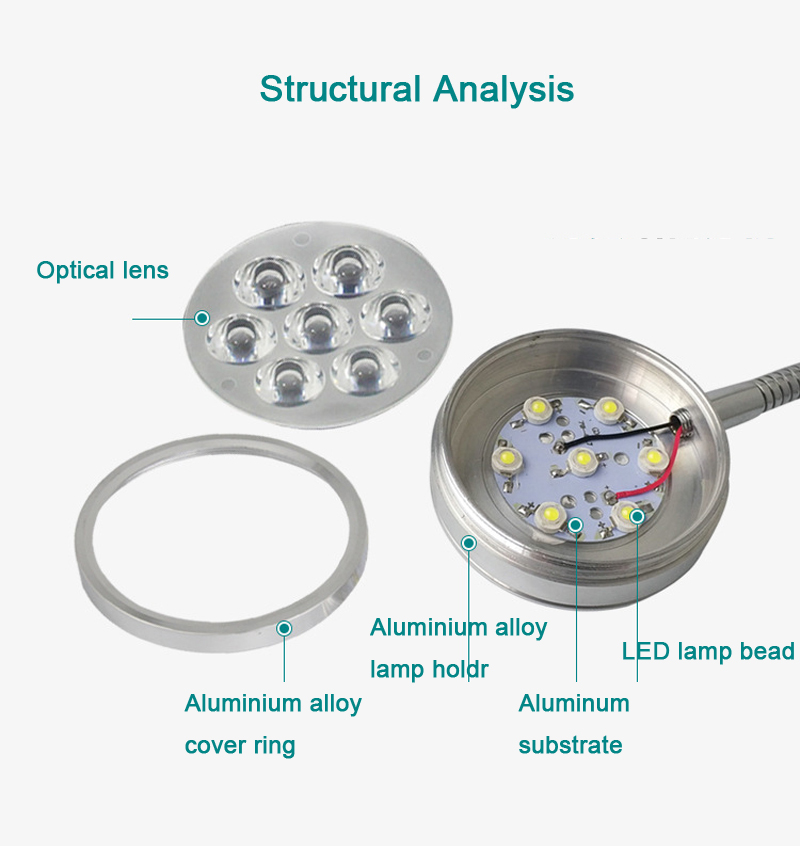 Structural Analysis

Optical lens

Aluminium alloy lamp holdr

LED lamp bead

Aluminium alloy cover ring

Aluminum substrate